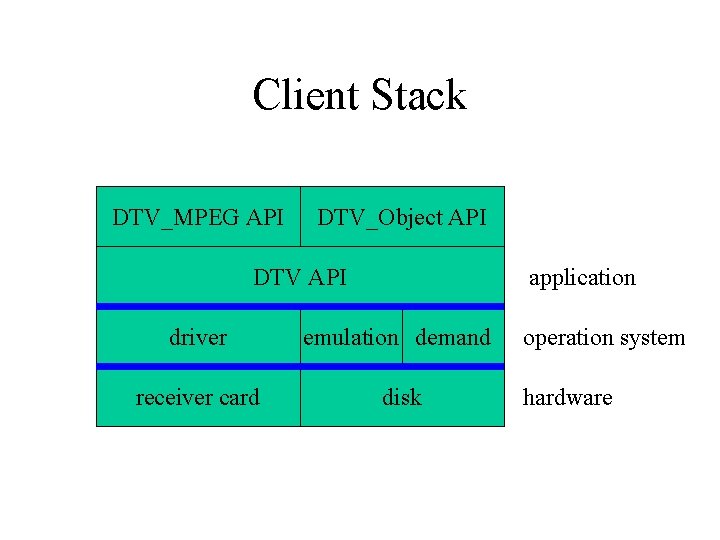 Client Stack

DTV_MPEG API
DTV_Object API
DTV API
application
driver
emulation
demand
operation system
receiver card
disk
hardware